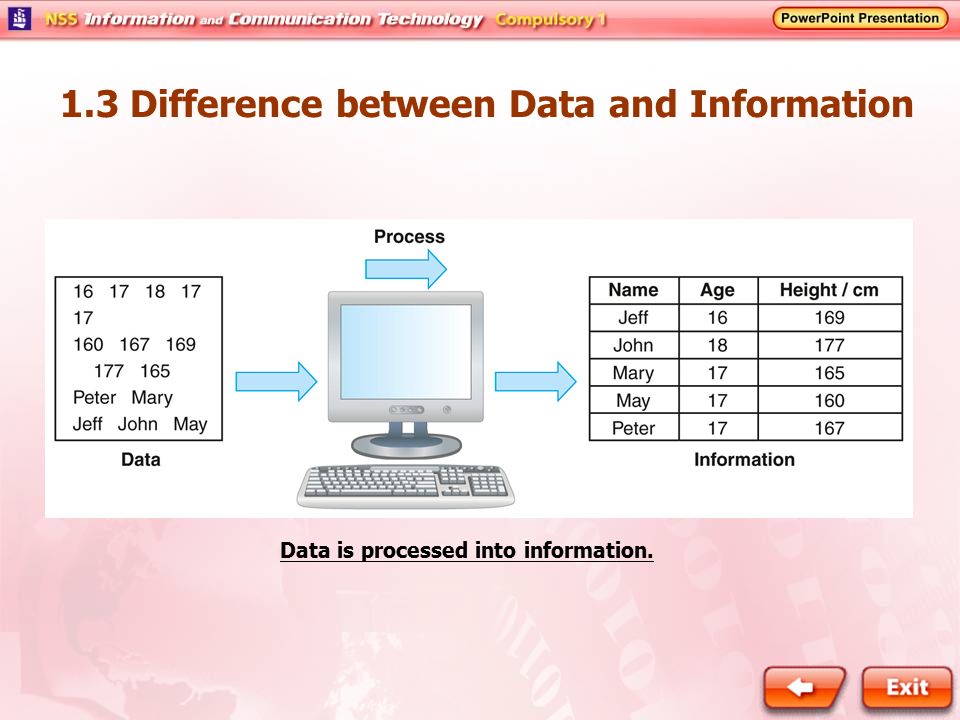 NSS Information and Communication Technology Compulsory 1

PowerPoint Presentation

1.3 Difference between Data and Information

Process

16 17 18 17
17
160 167 169
177 165
Peter Mary
Jeff John May

Data

| Name | Age | Height / cm |
|---|---|---|
| Jeff | 16 | 169 |
| John | 18 | 177 |
| Mary | 17 | 165 |
| May | 17 | 160 |
| Peter | 17 | 167 |

Information

Data is processed into information.

Exit